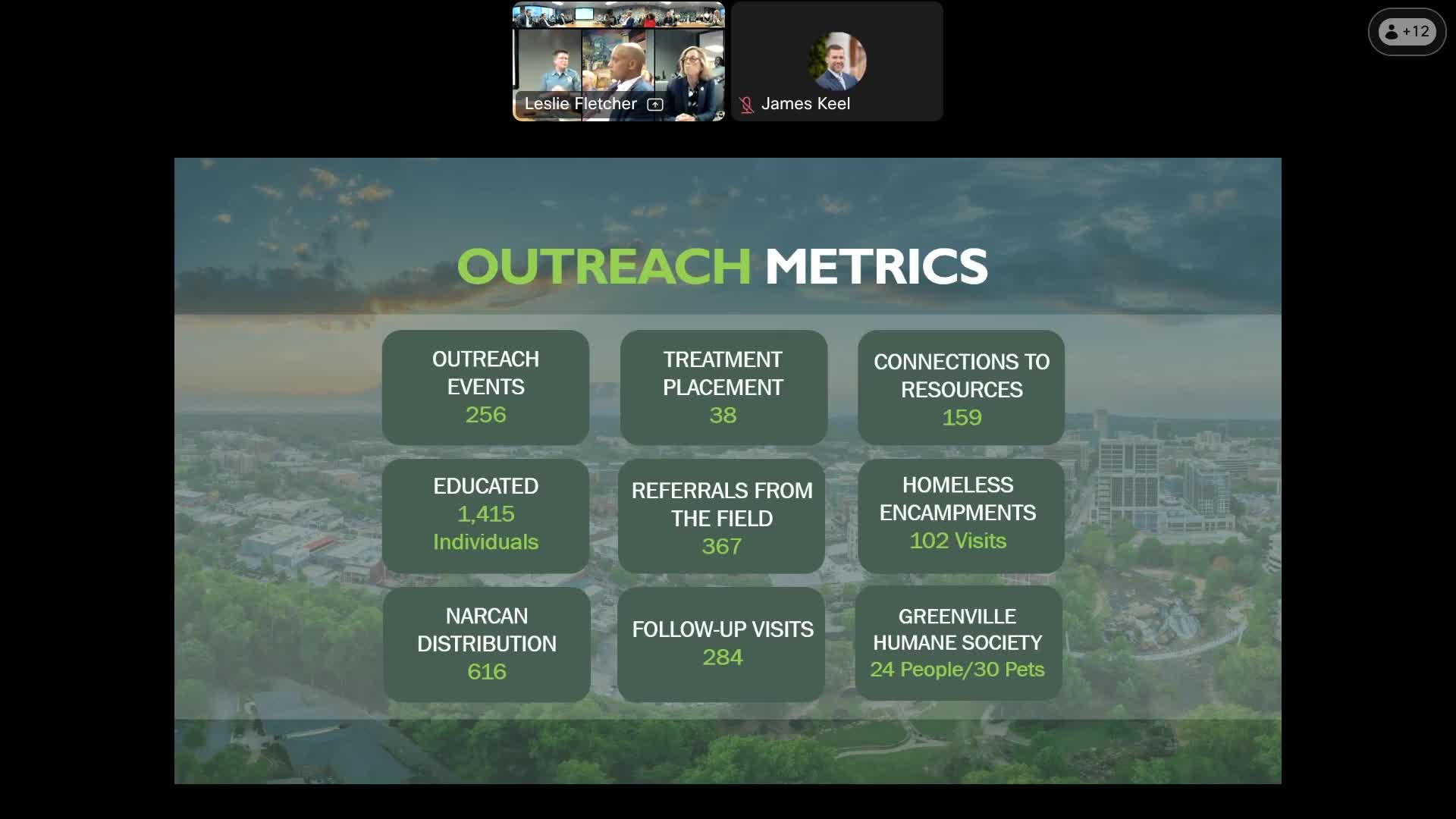 Leslie Fletcher

James Keel

+12

OUTREACH METRICS

OUTREACH EVENTS
256

TREATMENT PLACEMENT
38

CONNECTIONS TO RESOURCES
159

EDUCATED
1,415
Individuals

REFERRALS FROM THE FIELD
367

HOMELESS ENCAMPMENTS
102 Visits

NARCAN DISTRIBUTION
616

FOLLOW-UP VISITS
284

GREENVILLE HUMANE SOCIETY
24 People/30 Pets